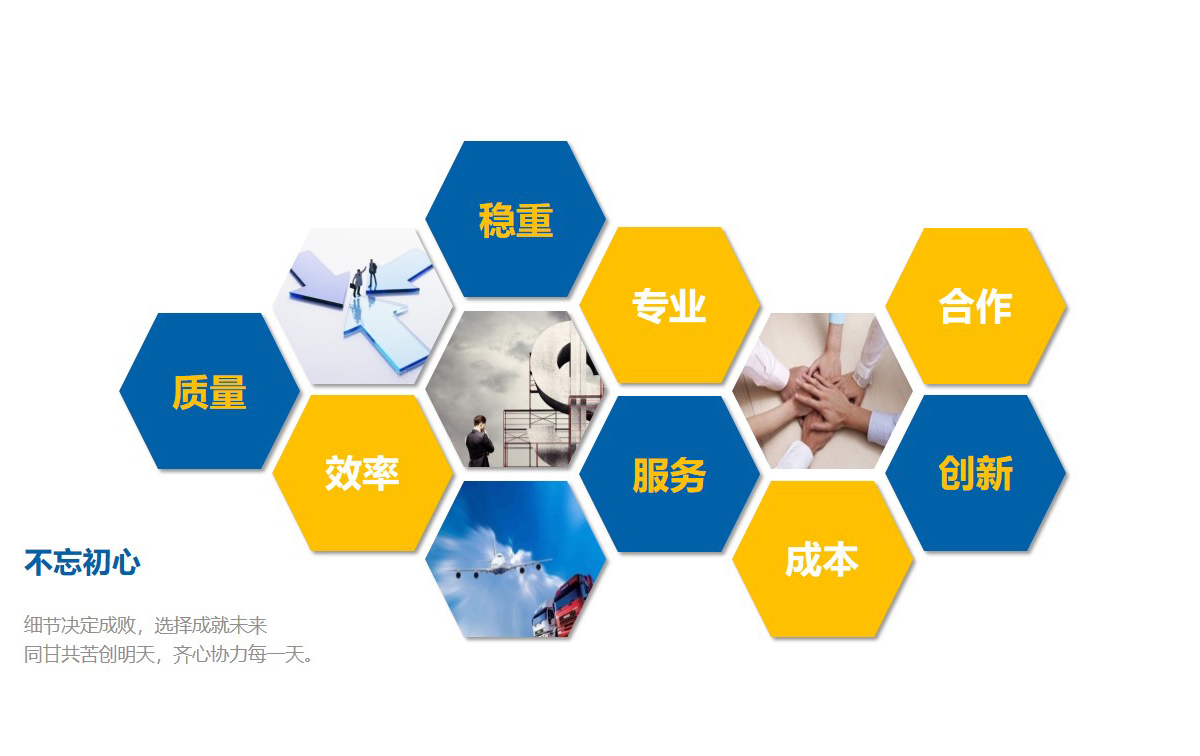 稳重

专业

合作

质量

效率

服务

创新

成本

不忘初心

细节决定成败，选择成就未来
同甘共苦创明天，齐心协力每一天。